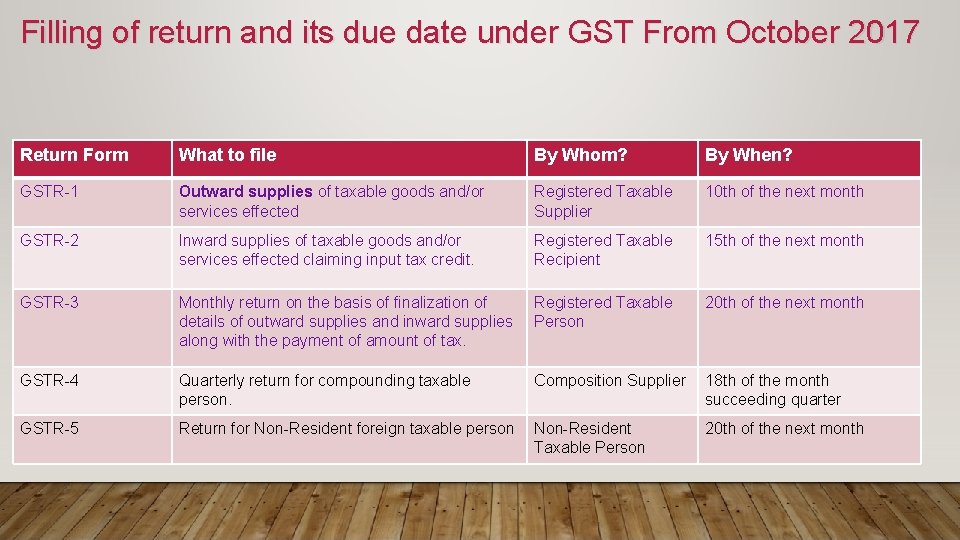 Filling of return and its due date under GST From October 2017

| Return Form | What to file | By Whom? | By When? |
|---|---|---|---|
| GSTR-1 | Outward supplies of taxable goods and/or services effected | Registered Taxable Supplier | 10th of the next month |
| GSTR-2 | Inward supplies of taxable goods and/or services effected claiming input tax credit. | Registered Taxable Recipient | 15th of the next month |
| GSTR-3 | Monthly return on the basis of finalization of details of outward supplies and inward supplies along with the payment of amount of tax. | Registered Taxable Person | 20th of the next month |
| GSTR-4 | Quarterly return for compounding taxable person. | Composition Supplier | 18th of the month succeeding quarter |
| GSTR-5 | Return for Non-Resident foreign taxable person | Non-Resident Taxable Person | 20th of the next month |